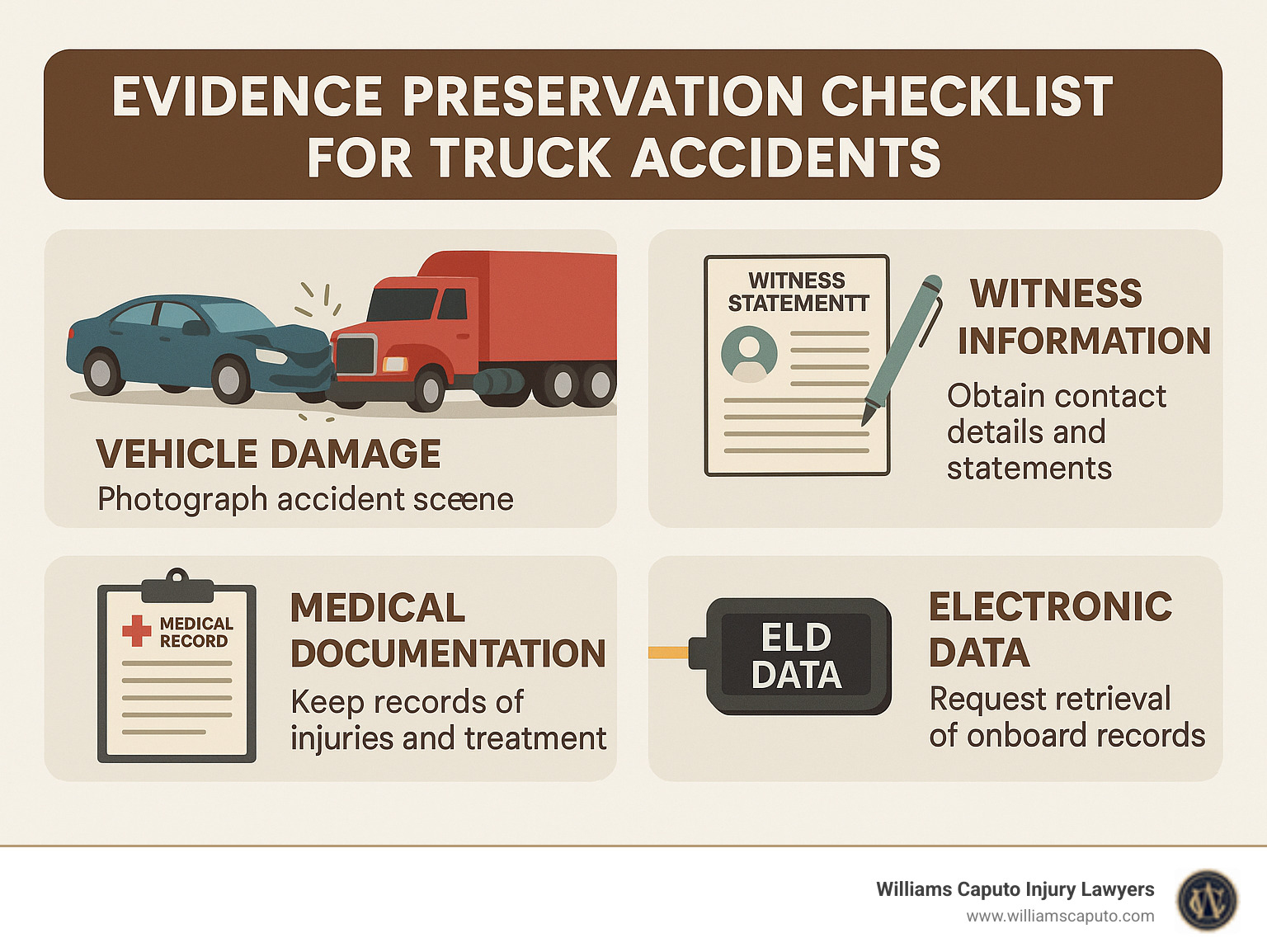 EVIDENCE PRESERVATION CHECKLIST FOR TRUCK ACCIDENTS

VEHICLE DAMAGE
Photograph accident sceene

WITNESS STATEMENTT

WITNESS INFORMATION
Obtain contact details and statements

MEDICAL RECORD

MEDICAL DOCUMENTATION
Keep records of injuries and treatment

ELD DATA

ELECTRONIC DATA
Request retrieval of onboard records

Williams Caputo Injury Lawyers
www.williamscaputo.com